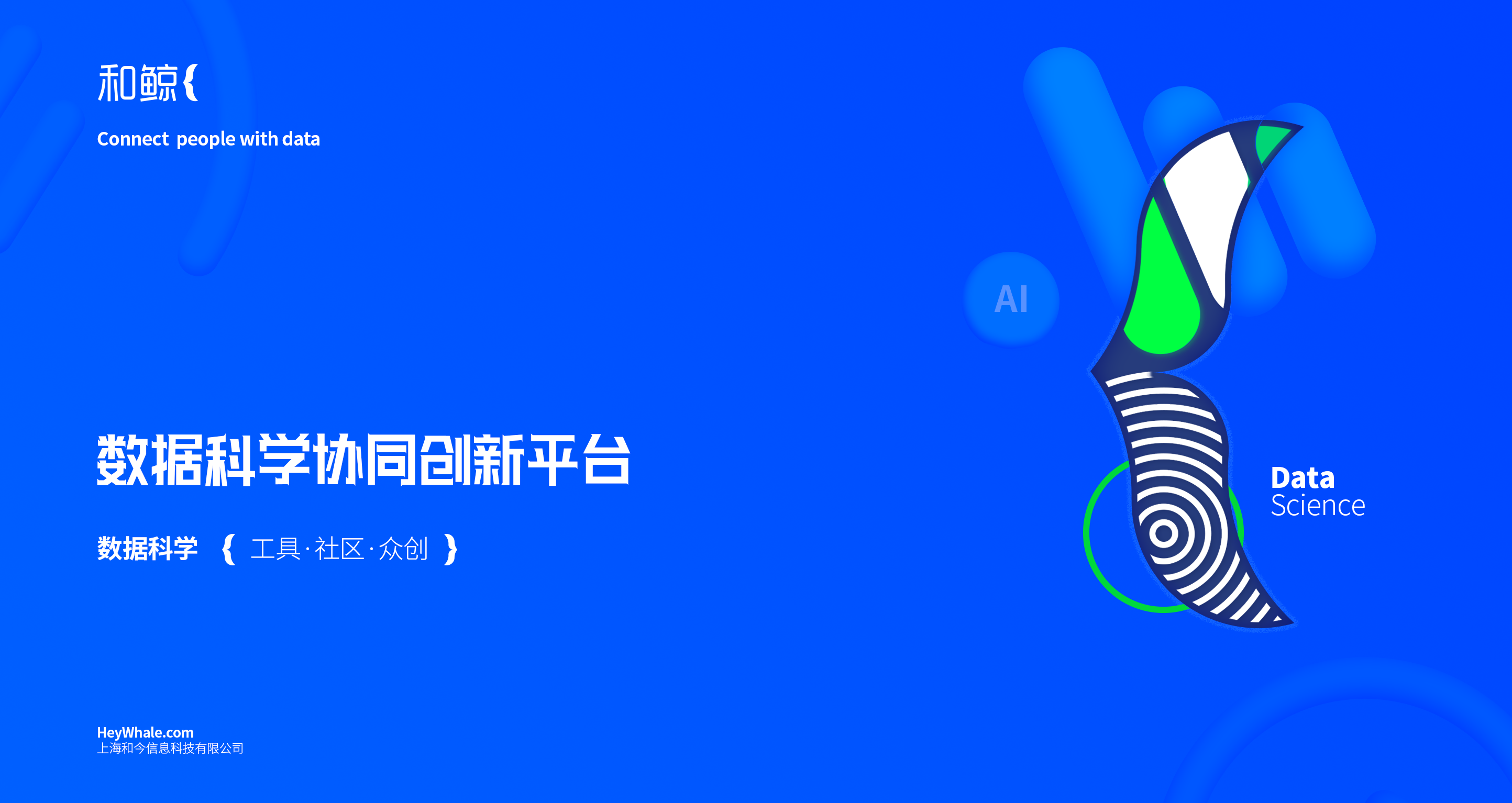 和鲸{

Connect people with data

AI

数据科学协同创新平台

数据科学 { 工具·社区·众创 }

Data
Science

HeyWhale.com
上海和今信息科技有限公司